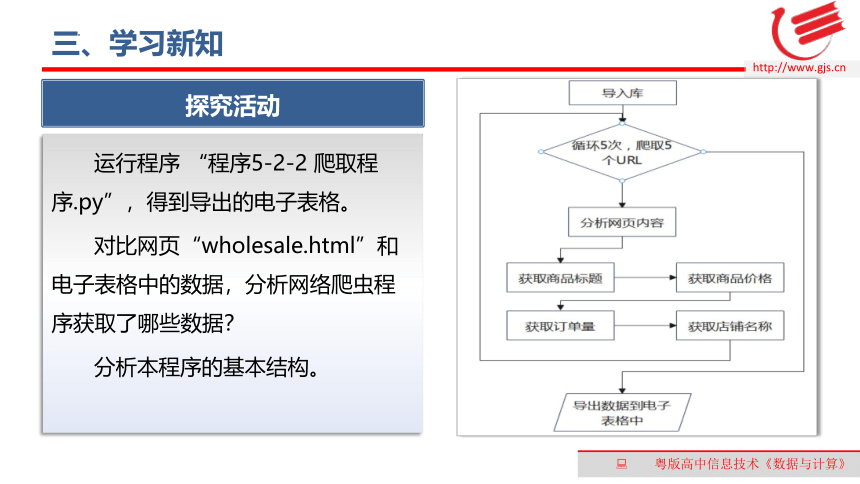 三、学习新知

http://www.gjs.cn

探究活动

运行程序 “程序5-2-2 爬取程序.py”，得到导出的电子表格。

对比网页“wholesale.html”和电子表格中的数据，分析网络爬虫程序获取了哪些数据？

分析本程序的基本结构。

导入库

循环5次，爬取5个URL

分析网页内容

获取商品标题

获取商品价格

获取订单量

获取店铺名称

导出数据到电子表格中

粤版高中信息技术《数据与计算》